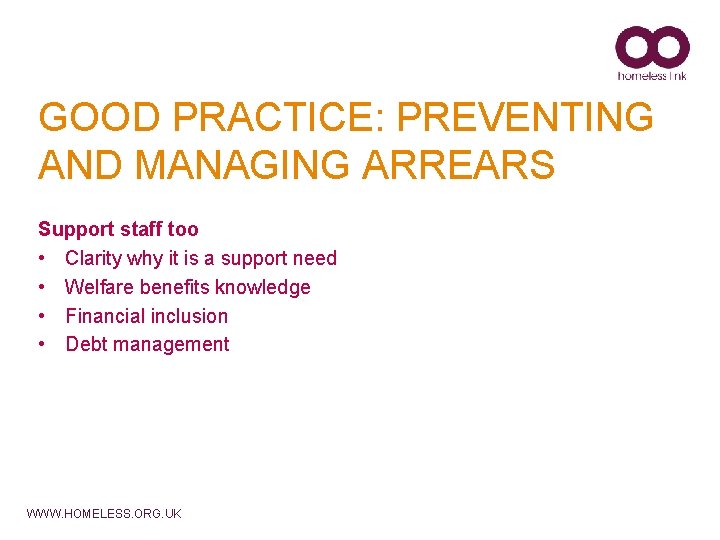 homeless link

GOOD PRACTICE: PREVENTING AND MANAGING ARREARS

Support staff too
• Clarity why it is a support need
• Welfare benefits knowledge
• Financial inclusion
• Debt management

WWW.HOMELESS.ORG.UK